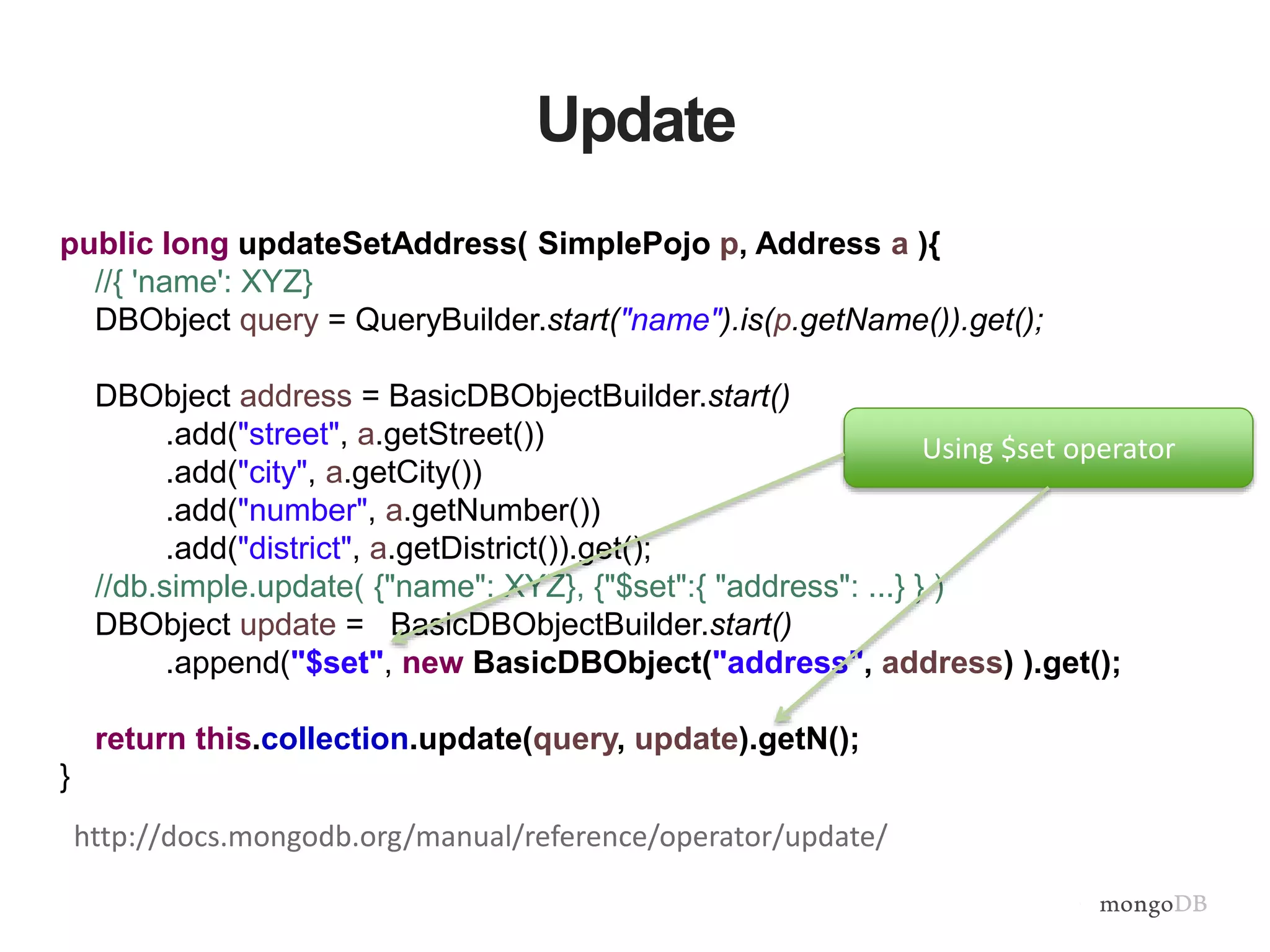 Update

public long updateSetAddress( SimplePojo p, Address a ){
//{ 'name': XYZ}
DBObject query = QueryBuilder.start("name").is(p.getName()).get();

DBObject address = BasicDBObjectBuilder.start()
.add("street", a.getStreet())
.add("city", a.getCity())
.add("number", a.getNumber())
.add("district", a.getDistrict()).get();
//db.simple.update( {"name": XYZ}, {"$set":{ "address": ...} } )
DBObject update = BasicDBObjectBuilder.start()
.append("$set", new BasicDBObject("address", address) ).get();

return this.collection.update(query, update).getN();
}

Using $set operator

http://docs.mongodb.org/manual/reference/operator/update/

mongoDB